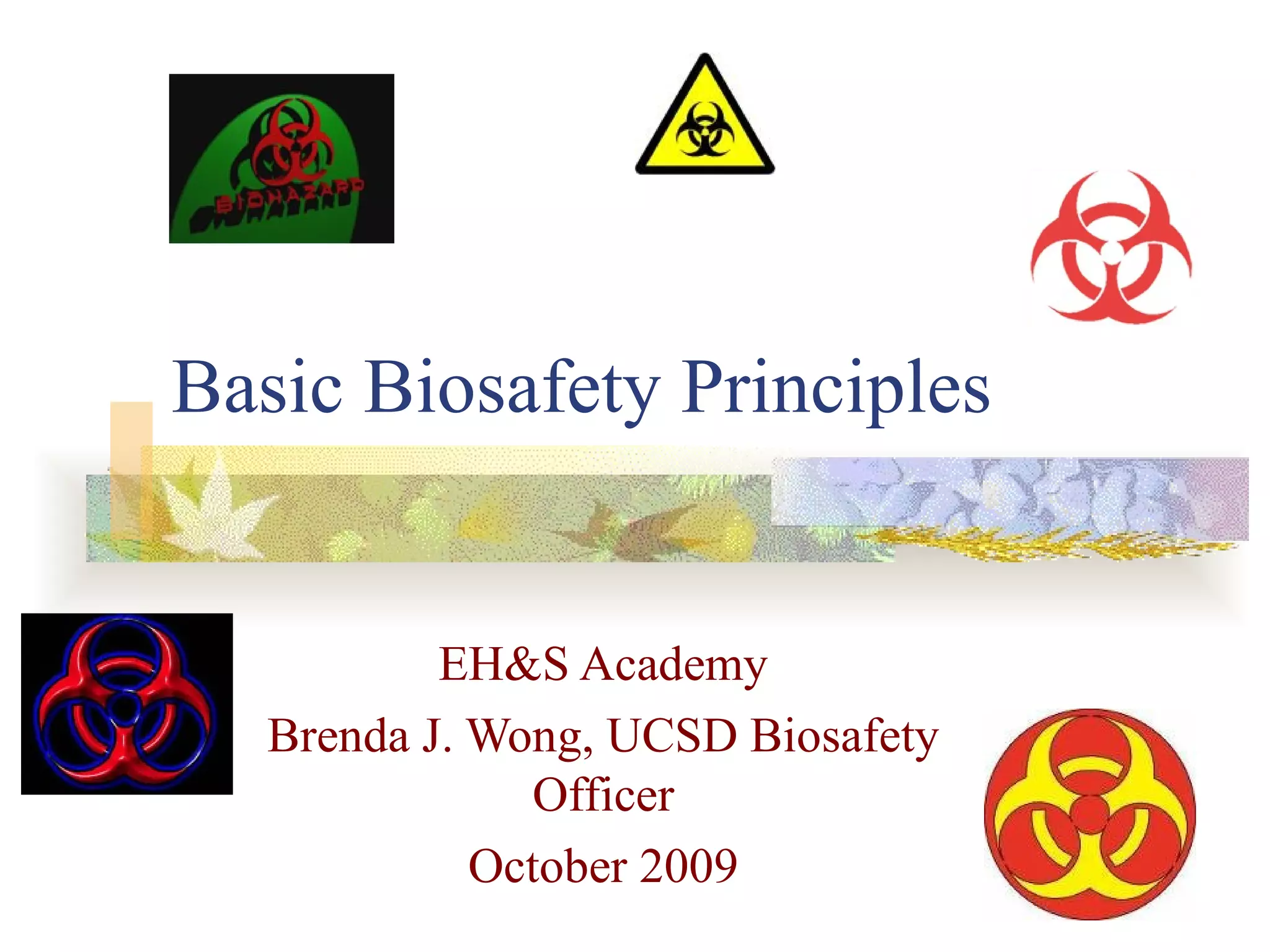 BIOHAZARD

Basic Biosafety Principles

EH&S Academy

Brenda J. Wong, UCSD Biosafety Officer

October 2009